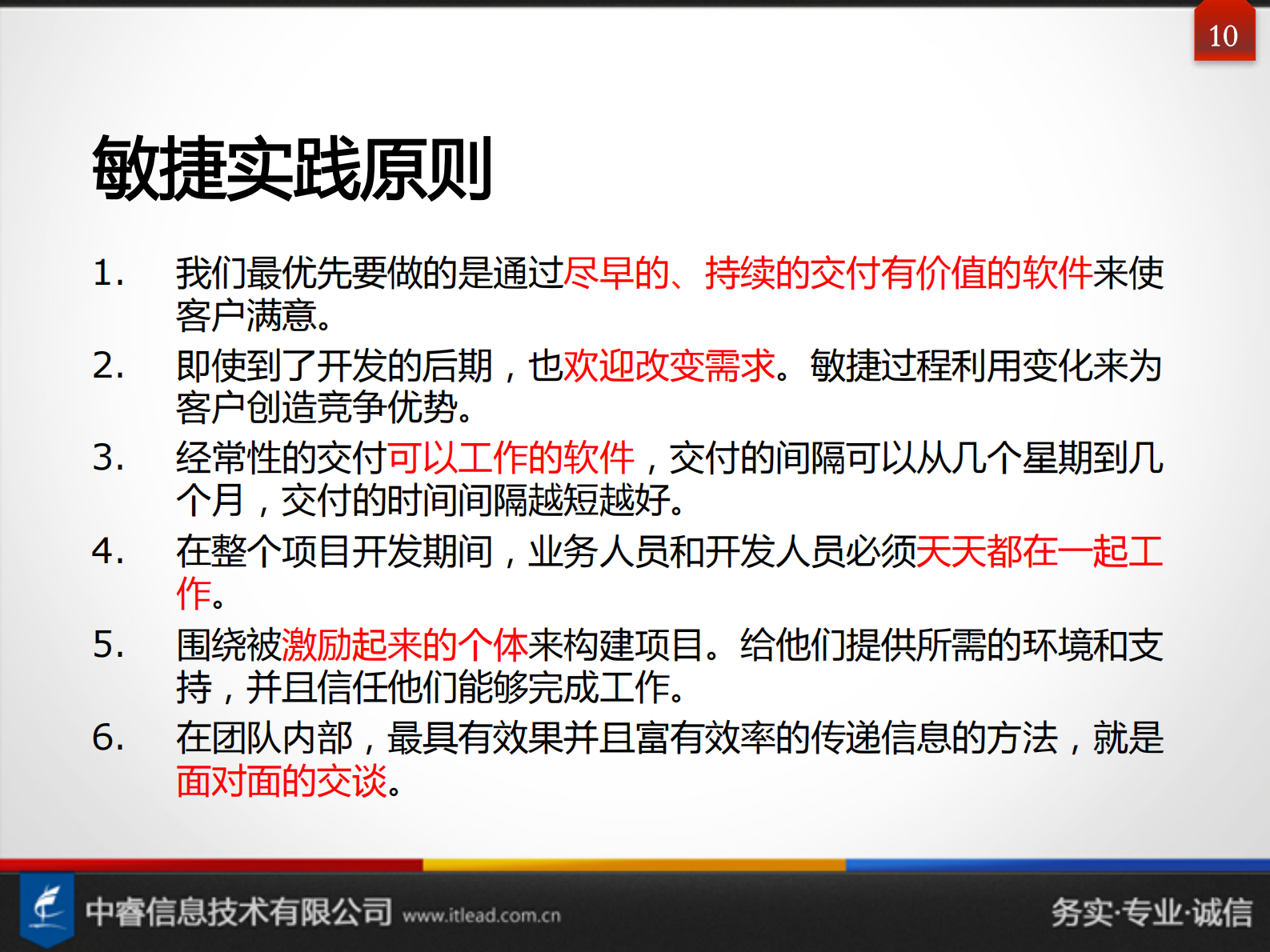 10

敏捷实践原则

1. 我们最优先要做的是通过尽早的、持续的交付有价值的软件来使客户满意。
2. 即使到了开发的后期，也欢迎改变需求。敏捷过程利用变化来为客户创造竞争优势。
3. 经常性的交付可以工作的软件，交付的间隔可以从几个星期到几个月，交付的时间间隔越短越好。
4. 在整个项目开发期间，业务人员和开发人员必须天天都在一起工作。
5. 围绕被激励起来的个体来构建项目。给他们提供所需的环境和支持，并且信任他们能够完成工作。
6. 在团队内部，最具有效果并且富有效率的传递信息的方法，就是面对面的交谈。

中睿信息技术有限公司 www.itlead.com.cn

务实·专业·诚信